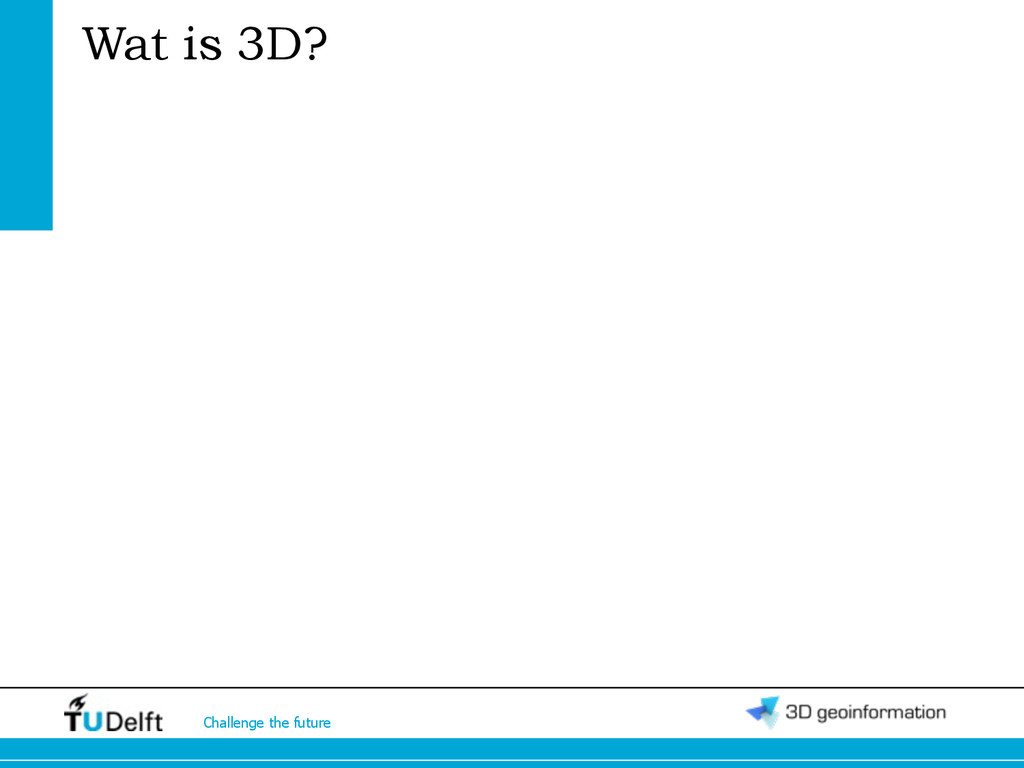 Wat is 3D?

TUDelft Challenge the future

3D geoinformation